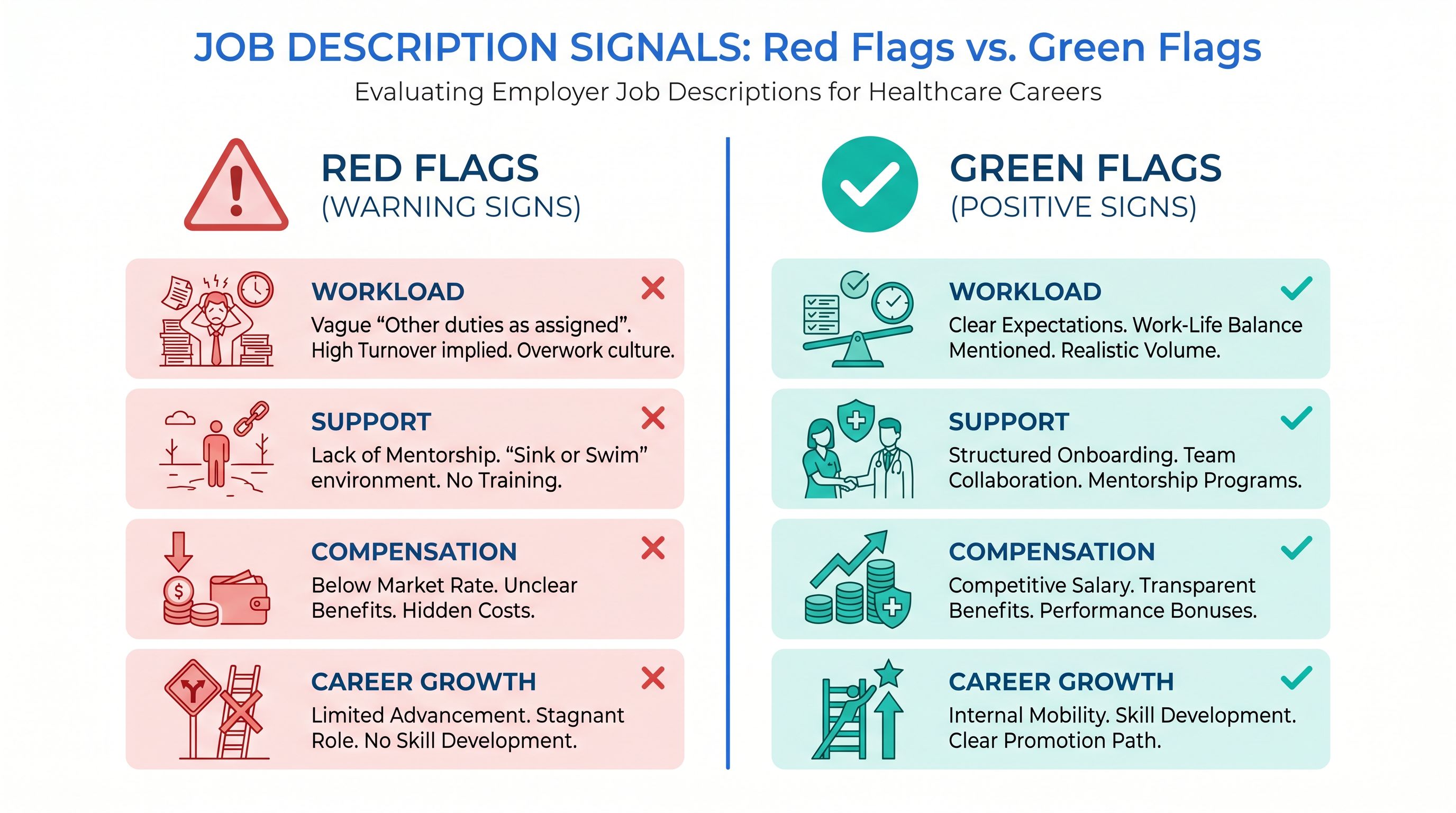 JOB DESCRIPTION SIGNALS: Red Flags vs. Green Flags

Evaluating Employer Job Descriptions for Healthcare Careers

RED FLAGS
(WARNING SIGNS)

WORKLOAD
Vague “Other duties as assigned”. High Turnover implied. Overwork culture.

SUPPORT
Lack of Mentorship. “Sink or Swim” environment. No Training.

COMPENSATION
Below Market Rate. Unclear Benefits. Hidden Costs.

CAREER GROWTH
Limited Advancement. Stagnant Role. No Skill Development.

GREEN FLAGS
(POSITIVE SIGNS)

WORKLOAD
Clear Expectations. Work-Life Balance Mentioned. Realistic Volume.

SUPPORT
Structured Onboarding. Team Collaboration. Mentorship Programs.

COMPENSATION
Competitive Salary. Transparent Benefits. Performance Bonuses.

CAREER GROWTH
Internal Mobility. Skill Development. Clear Promotion Path.